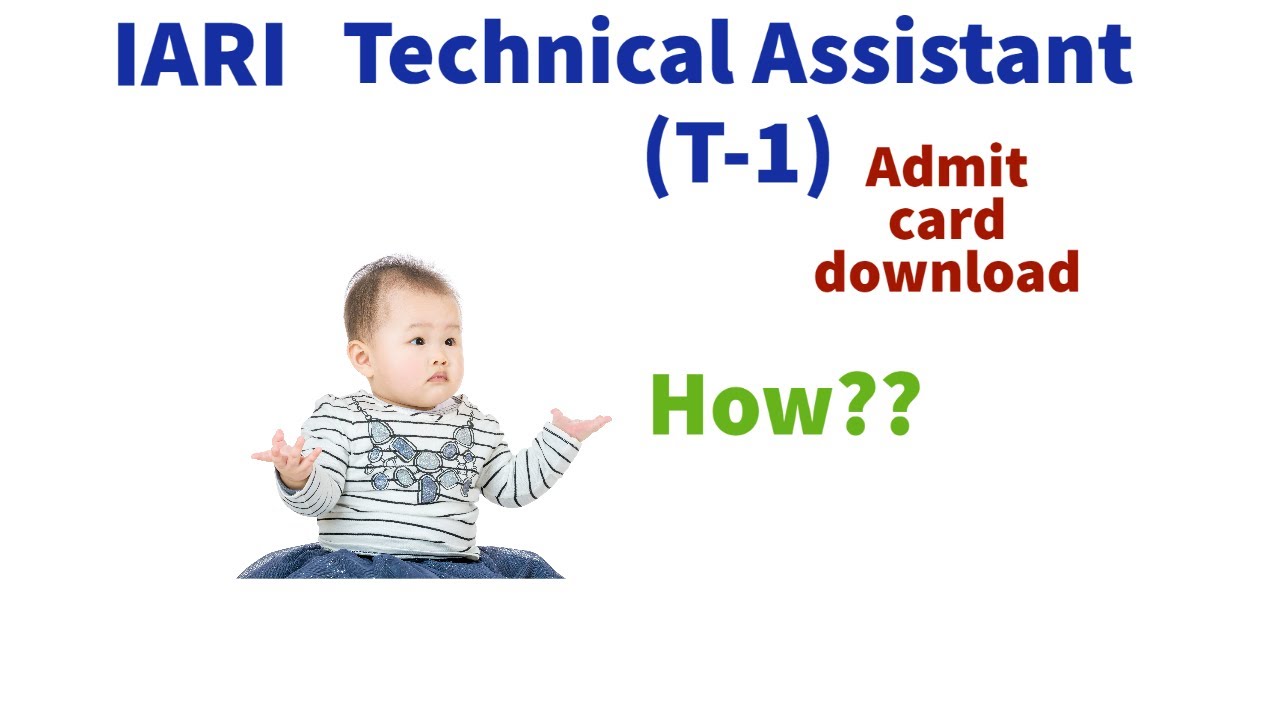 IARI Technical Assistant (T-1)

Admit card download

How??